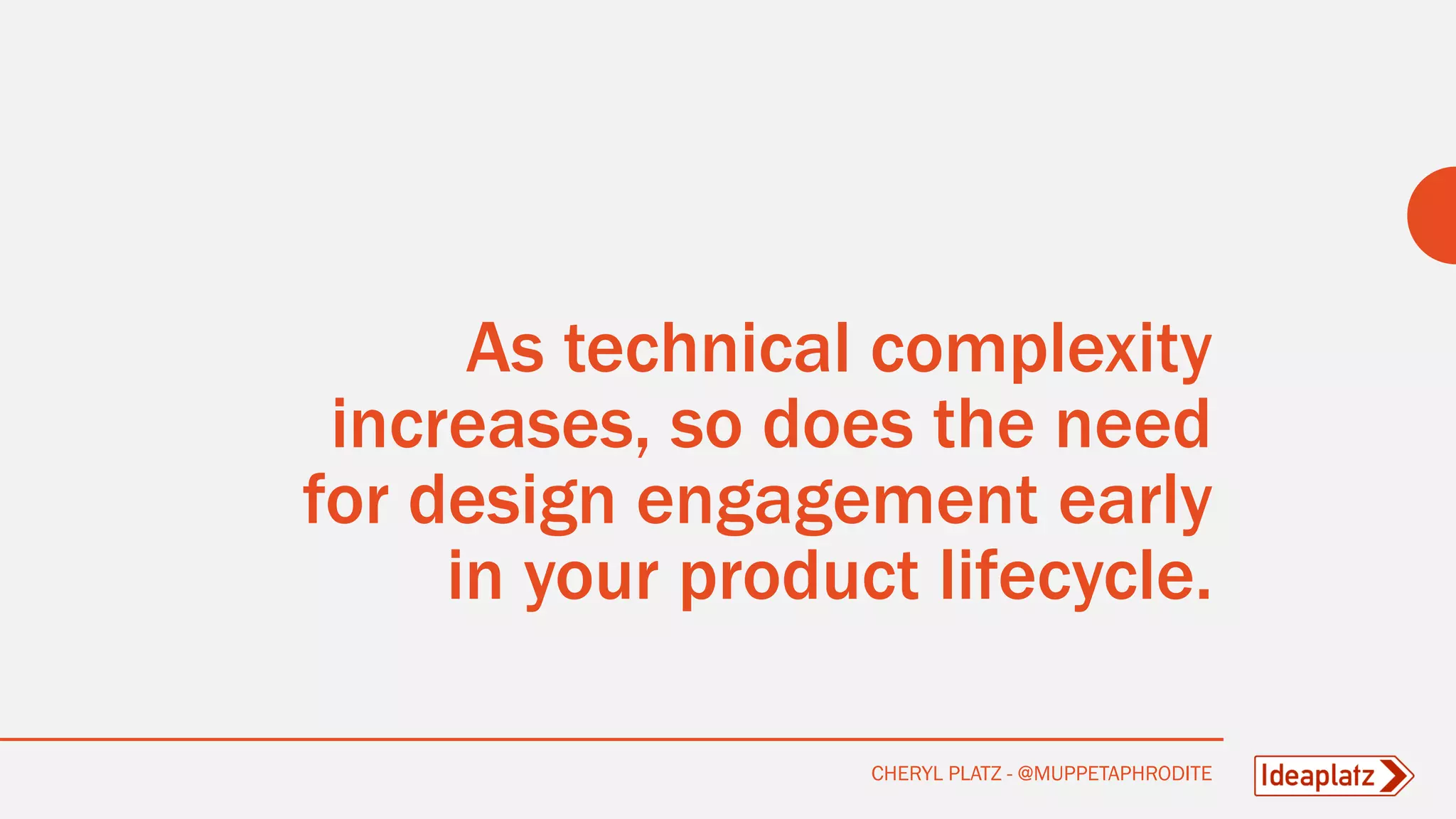 As technical complexity increases, so does the need for design engagement early in your product lifecycle.

CHERYL PLATZ - @MUPPETAPHRODITE

Ideaplatz